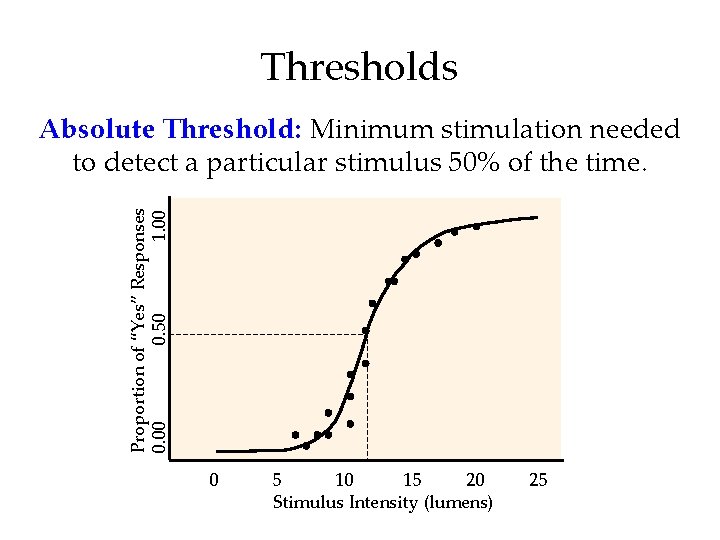 Thresholds

Absolute Threshold: Minimum stimulation needed to detect a particular stimulus 50% of the time.

Proportion of "Yes" Responses

1.00

0.50

0.00

0 5 10 15 20 25

Stimulus Intensity (lumens)